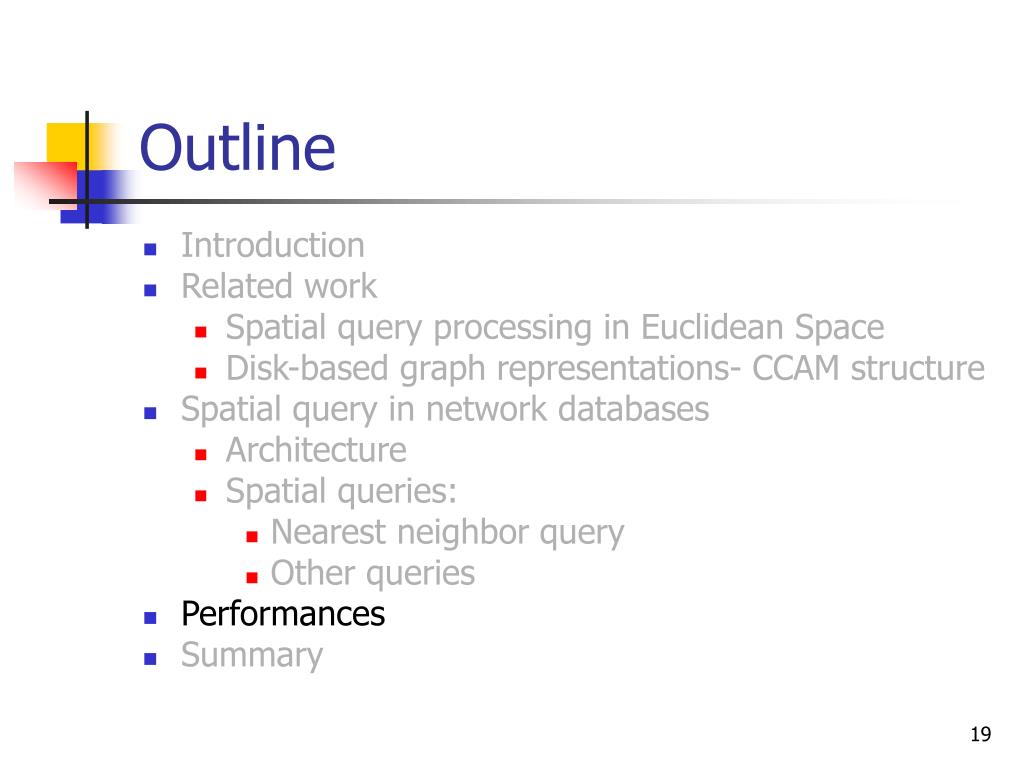 Outline

- Introduction
- Related work
  - Spatial query processing in Euclidean Space
  - Disk-based graph representations- CCAM structure
- Spatial query in network databases
  - Architecture
  - Spatial queries:
    - Nearest neighbor query
    - Other queries
- Performances
- Summary

19